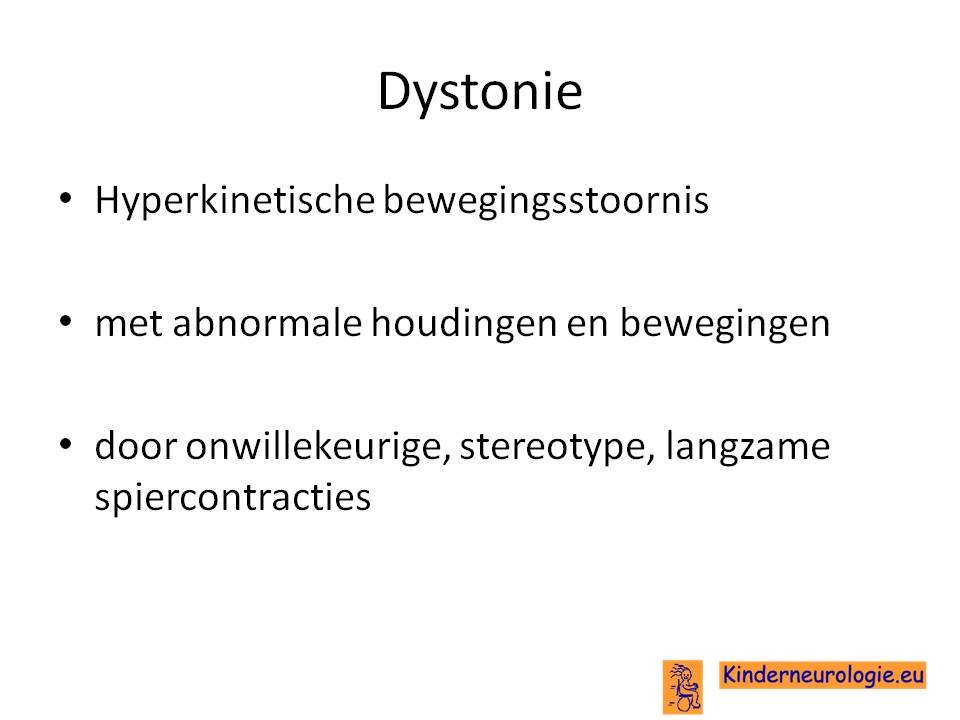 Dystonie

• Hyperkinetische bewegingsstoornis

• met abnormale houdingen en bewegingen

• door onwillekeurige, stereotype, langzame spiercontracties

Kinderneurologie.eu